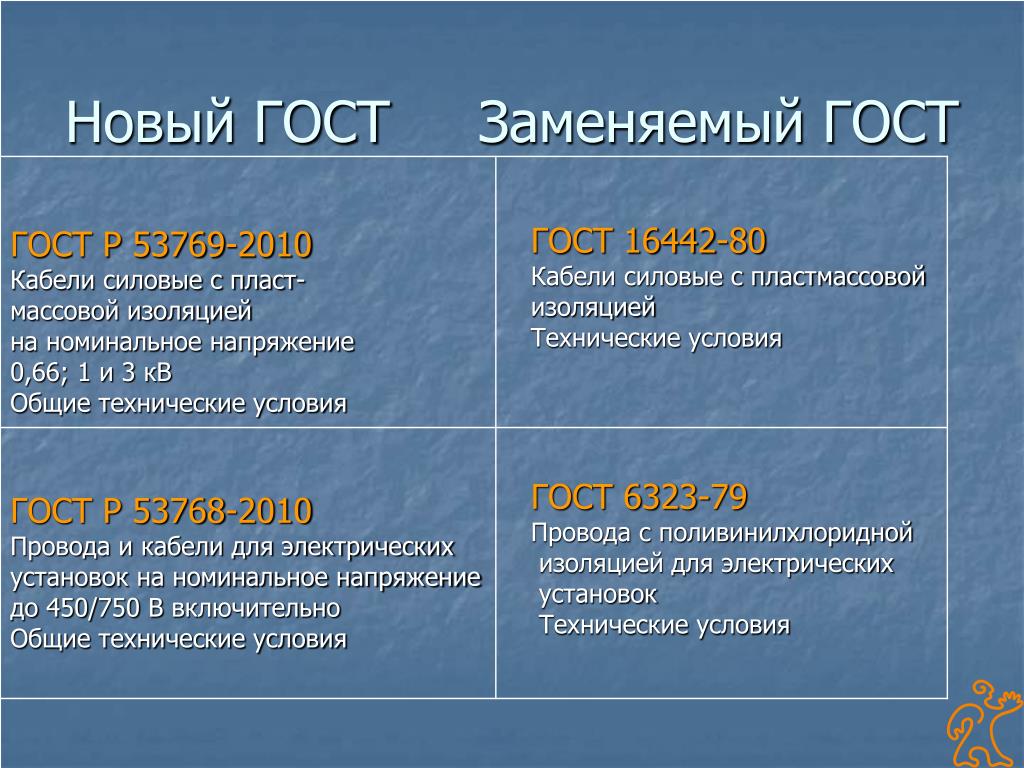 | Новый ГОСТ | Заменяемый ГОСТ |
|---|---|
| ГОСТ Р 53769-2010 Кабели силовые с пластмассовой изоляцией на номинальное напряжение 0,66; 1 и 3 кВ Общие технические условия | ГОСТ 16442-80 Кабели силовые с пластмассовой изоляцией Технические условия |
| ГОСТ Р 53768-2010 Провода и кабели для электрических установок на номинальное напряжение до 450/750 В включительно Общие технические условия | ГОСТ 6323-79 Провода с поливинилхлоридной изоляцией для электрических установок Технические условия |